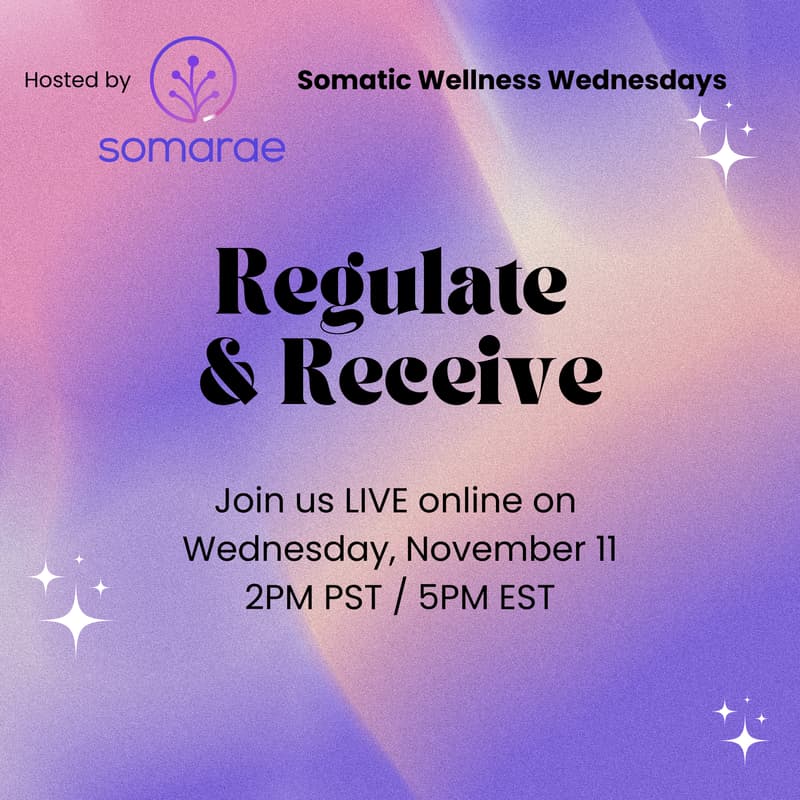 Hosted by somarae

Somatic Wellness Wednesdays

Regulate & Receive

Join us LIVE online on Wednesday, November 11 2PM PST / 5PM EST